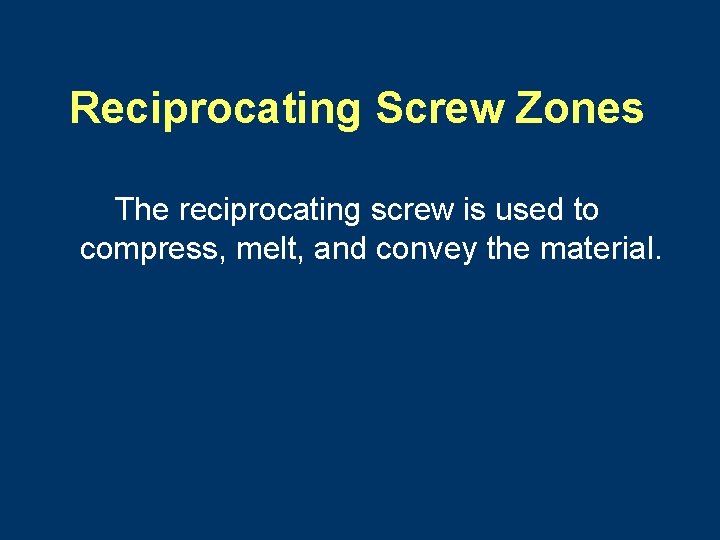 Reciprocating Screw Zones

The reciprocating screw is used to compress, melt, and convey the material.